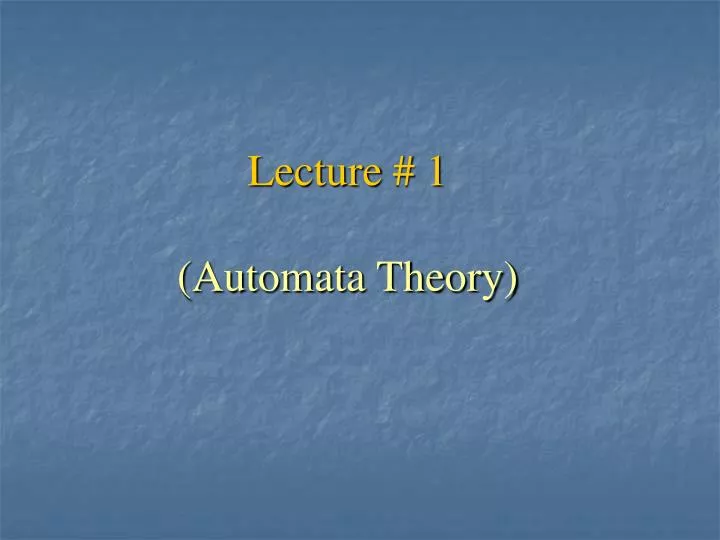 Lecture # 1

(Automata Theory)